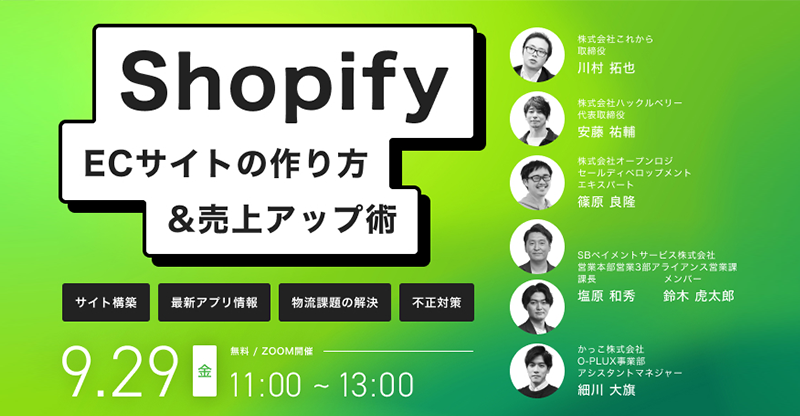 Shopify
ECサイトの作り方
＆売上アップ術

サイト構築
最新アプリ情報
物流課題の解決
不正対策

9.29 金
無料 / ZOOM開催
11:00 ~ 13:00

株式会社これから
取締役
川村 拓也

株式会社ハックルベリー
代表取締役
安藤 祐輔

株式会社オープンロジ
セールディベロップメント
エキスパート
篠原 良隆

SBペイメントサービス株式会社
営業本部営業3部アライアンス営業課
課長
塩原 和秀
メンバー
鈴木 虎太郎

かっこ株式会社
O-PLUX事業部
アシスタントマネジャー
細川 大旗